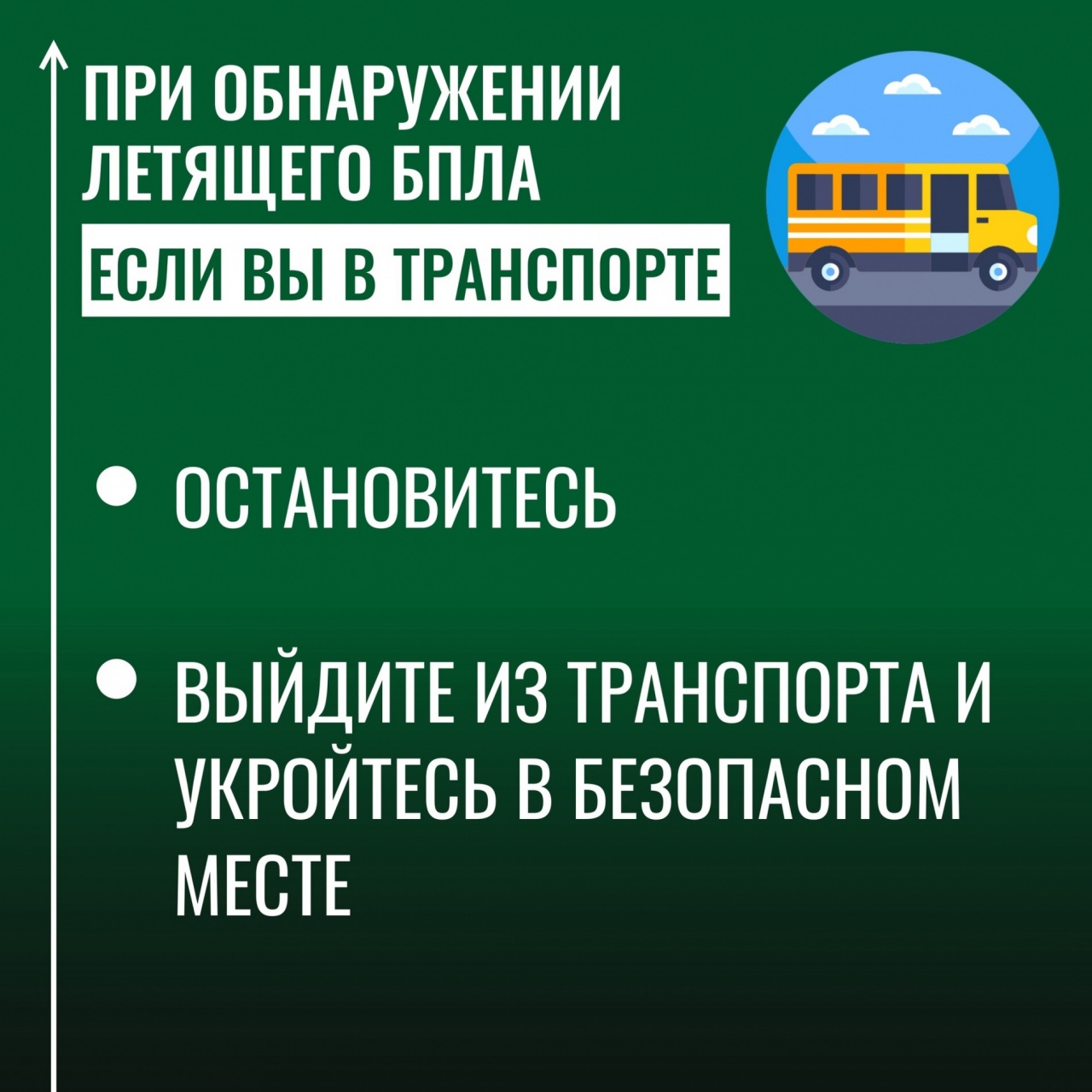 ПРИ ОБНАРУЖЕНИИ ЛЕТЯЩЕГО БПЛА

ЕСЛИ ВЫ В ТРАНСПОРТЕ

• ОСТАНОВИТЕСЬ

• ВЫЙДИТЕ ИЗ ТРАНСПОРТА И УКРОЙТЕСЬ В БЕЗОПАСНОМ МЕСТЕ